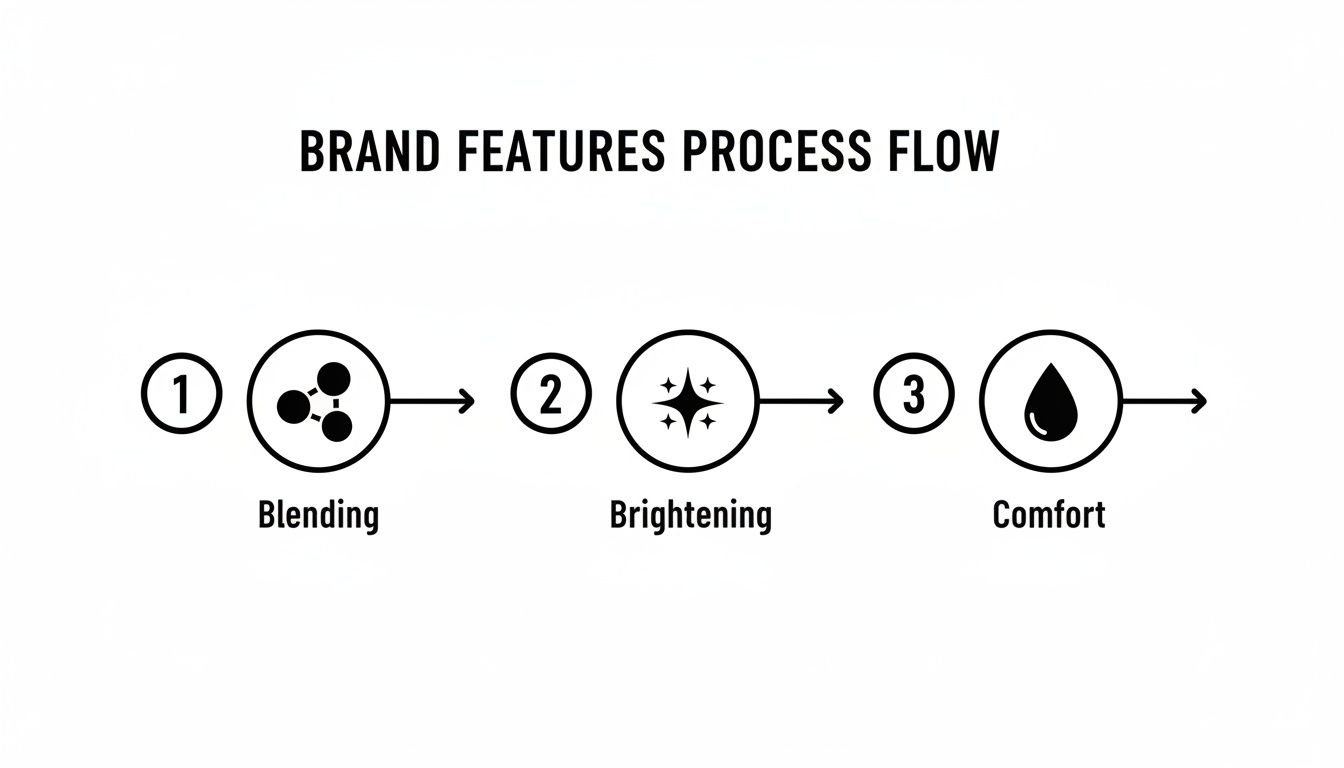 BRAND FEATURES PROCESS FLOW

1
Blending

2
Brightening

3
Comfort